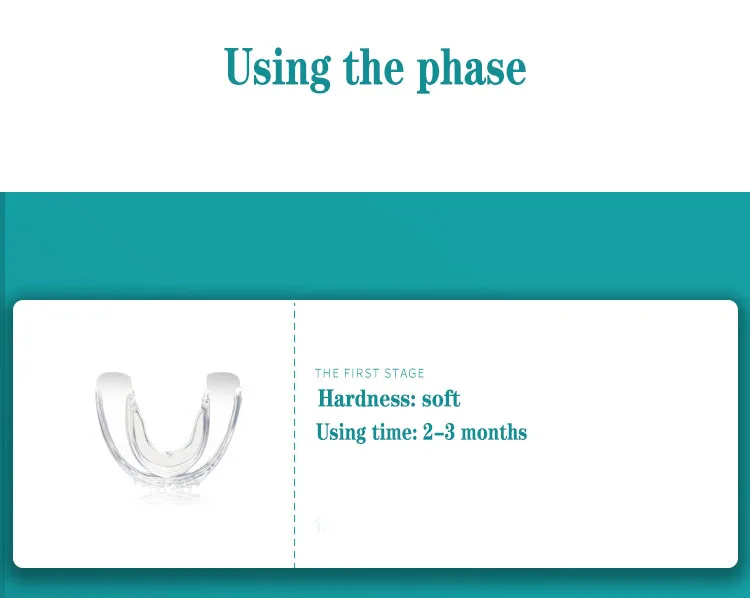 Using the phase

THE FIRST STAGE
Hardness: soft
Using time: 2-3 months